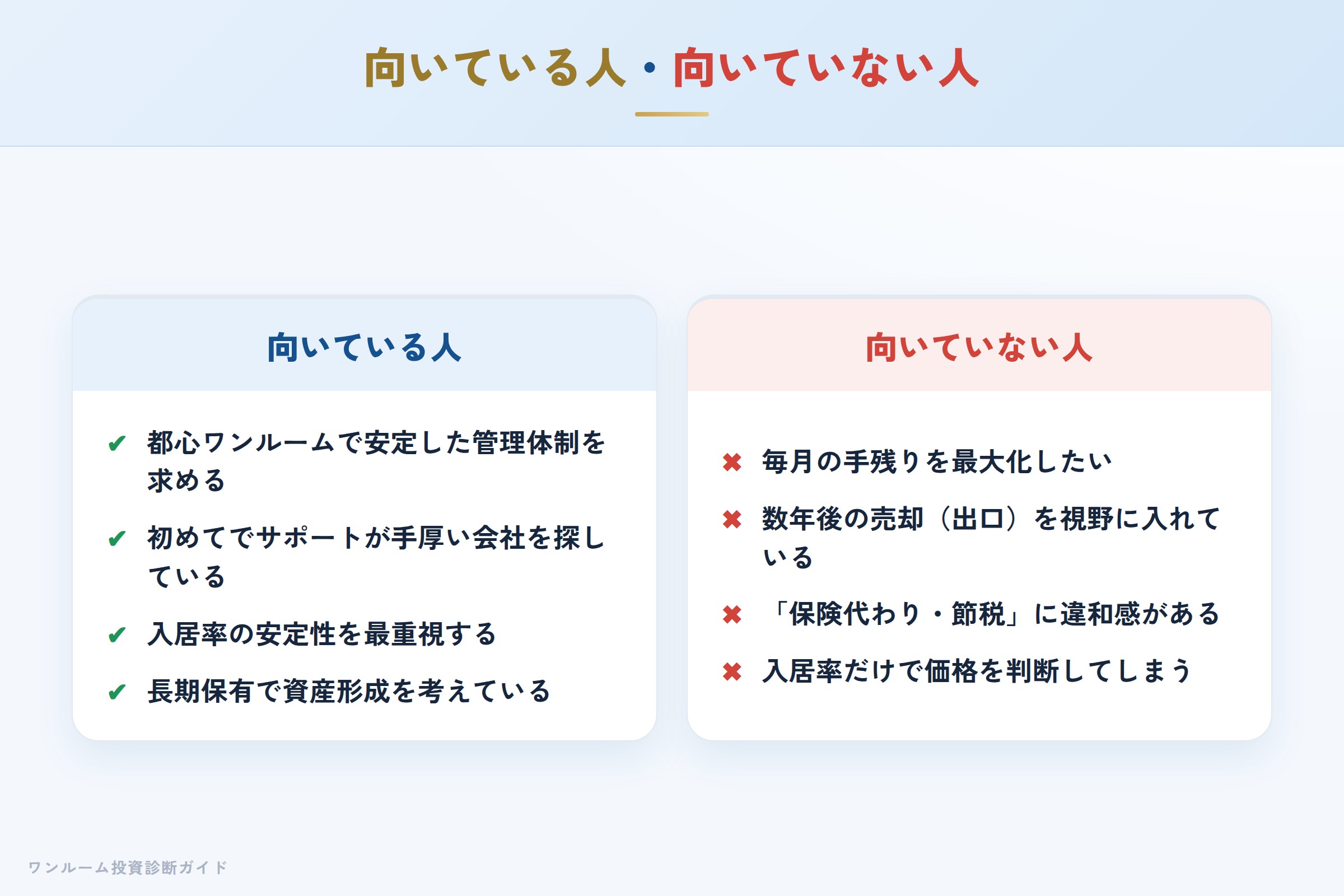 向いている人・向いていない人

向いている人

✔ 都心ワンルームで安定した管理体制を求める

✔ 初めてでサポートが手厚い会社を探している

✔ 入居率の安定性を最重視する

✔ 長期保有で資産形成を考えている

向いていない人

✖ 毎月の手残りを最大化したい

✖ 数年後の売却（出口）を視野に入れている

✖ 「保険代わり・節税」に違和感がある

✖ 入居率だけで価格を判断してしまう

ワンルーム投資診断ガイド